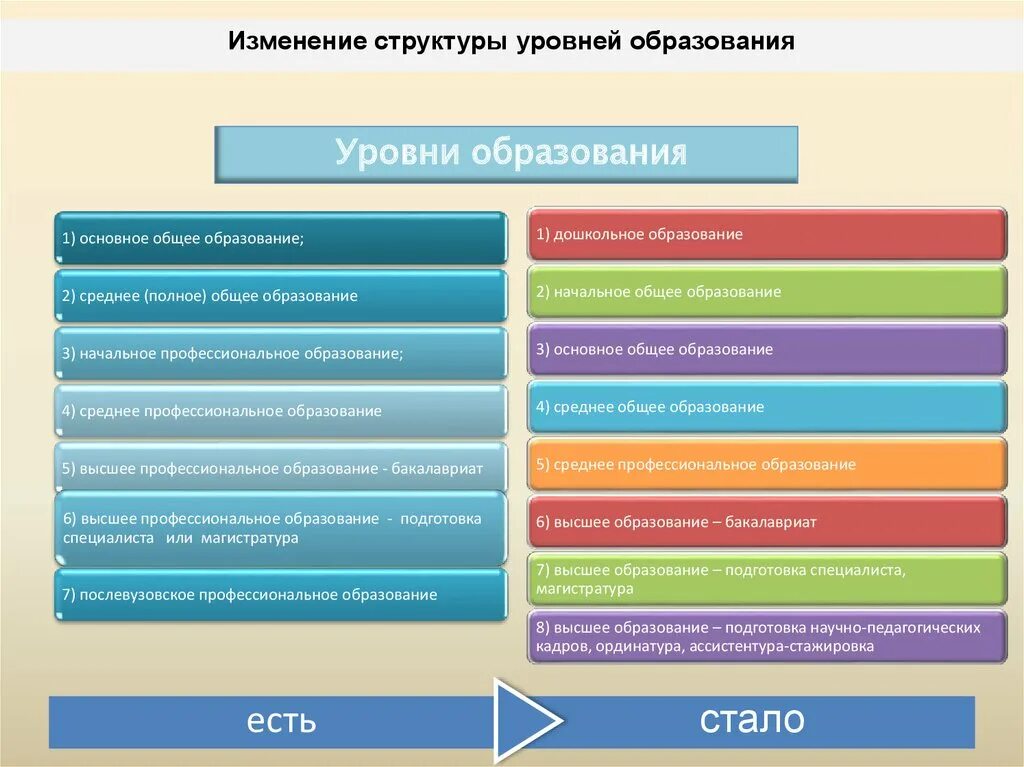 Изменение структуры уровней образования

Уровни образования

1) основное общее образование;

2) среднее (полное) общее образование

3) начальное профессиональное образование;

4) среднее профессиональное образование

5) высшее профессиональное образование - бакалавриат

6) высшее профессиональное образование - подготовка специалиста или магистратура

7) послевузовское профессиональное образование

1) дошкольное образование

2) начальное общее образование

3) основное общее образование

4) среднее общее образование

5) среднее профессиональное образование

6) высшее образование – бакалавриат

7) высшее образование – подготовка специалиста, магистратура

8) высшее образование – подготовка научно-педагогических кадров, ординатура, ассистентура-стажировка

есть

стало